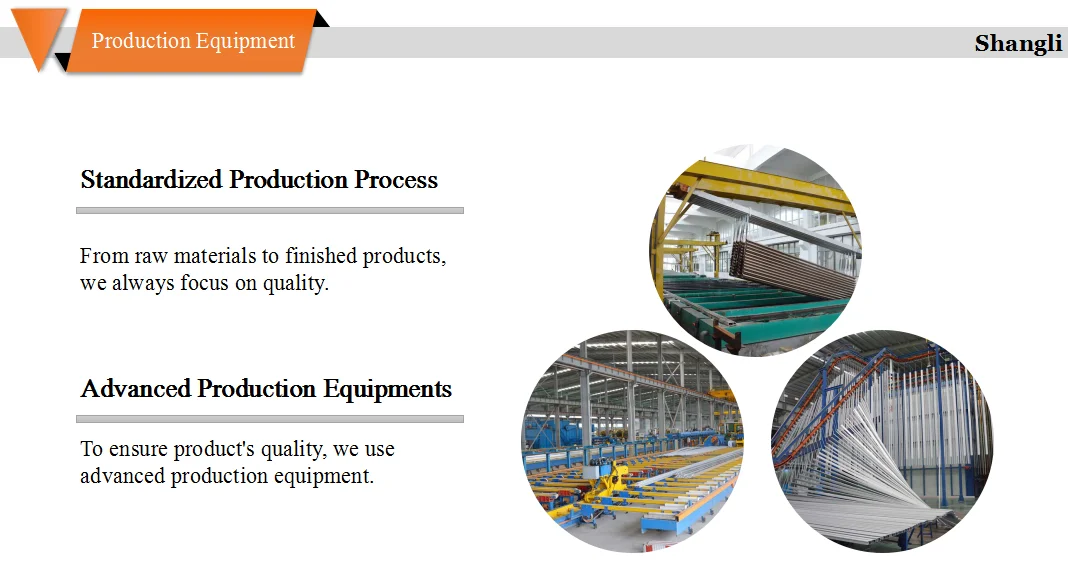 Production Equipment

Shangli

Standardized Production Process

From raw materials to finished products, we always focus on quality.

Advanced Production Equipments

To ensure product's quality, we use advanced production equipment.